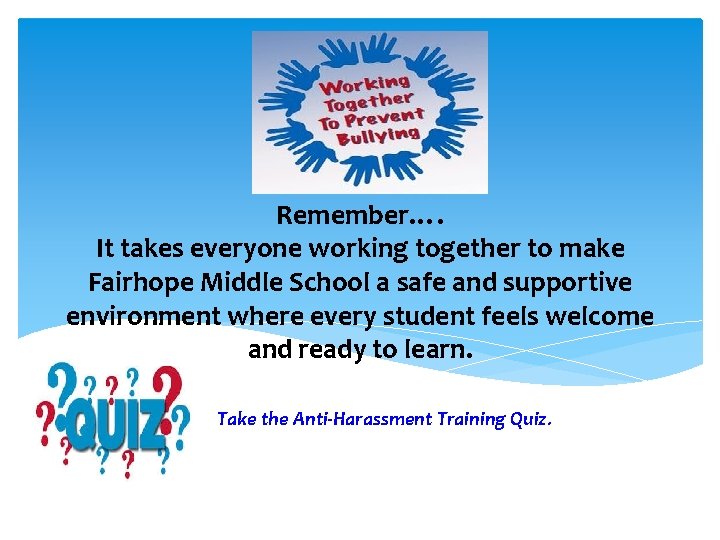 Working Together To Prevent Bullying

Remember….
It takes everyone working together to make Fairhope Middle School a safe and supportive environment where every student feels welcome and ready to learn.

QUIZ

Take the Anti-Harassment Training Quiz.